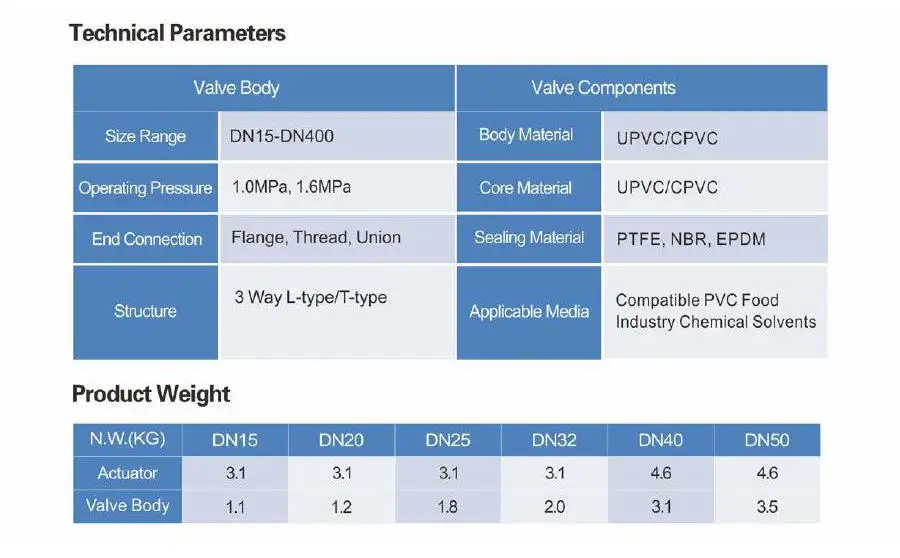 Technical Parameters

| Valve Body | | Valve Components | |
|---|---|---|---|
| Size Range | DN15-DN400 | Body Material | UPVC/CPVC |
| Operating Pressure | 1.0MPa, 1.6MPa | Core Material | UPVC/CPVC |
| End Connection | Flange, Thread, Union | Sealing Material | PTFE, NBR, EPDM |
| Structure | 3 Way L-type/T-type | Applicable Media | Compatible PVC Food Industry Chemical Solvents |

Product Weight

| N.W.(KG) | DN15 | DN20 | DN25 | DN32 | DN40 | DN50 |
|---|---|---|---|---|---|---|
| Actuator | 3.1 | 3.1 | 3.1 | 3.1 | 4.6 | 4.6 |
| Valve Body | 1.1 | 1.2 | 1.8 | 2.0 | 3.1 | 3.5 |